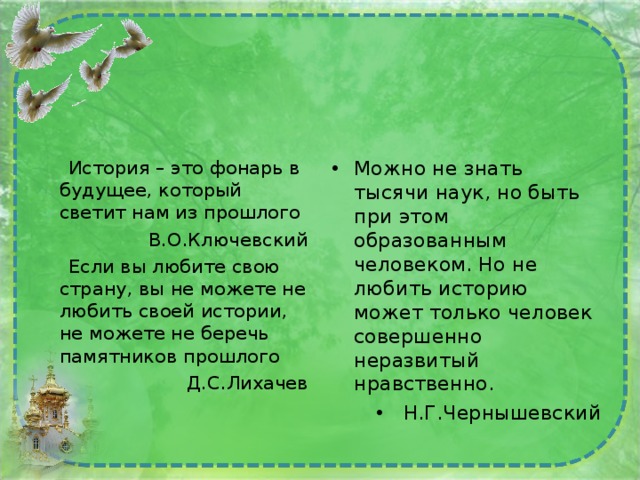 История – это фонарь в будущее, который светит нам из прошлого

В.О.Ключевский

Если вы любите свою страну, вы не можете не любить своей истории, не можете не беречь памятников прошлого

Д.С.Лихачев

• Можно не знать тысячи наук, но быть при этом образованным человеком. Но не любить историю может только человек совершенно неразвитый нравственно.

• Н.Г.Чернышевский